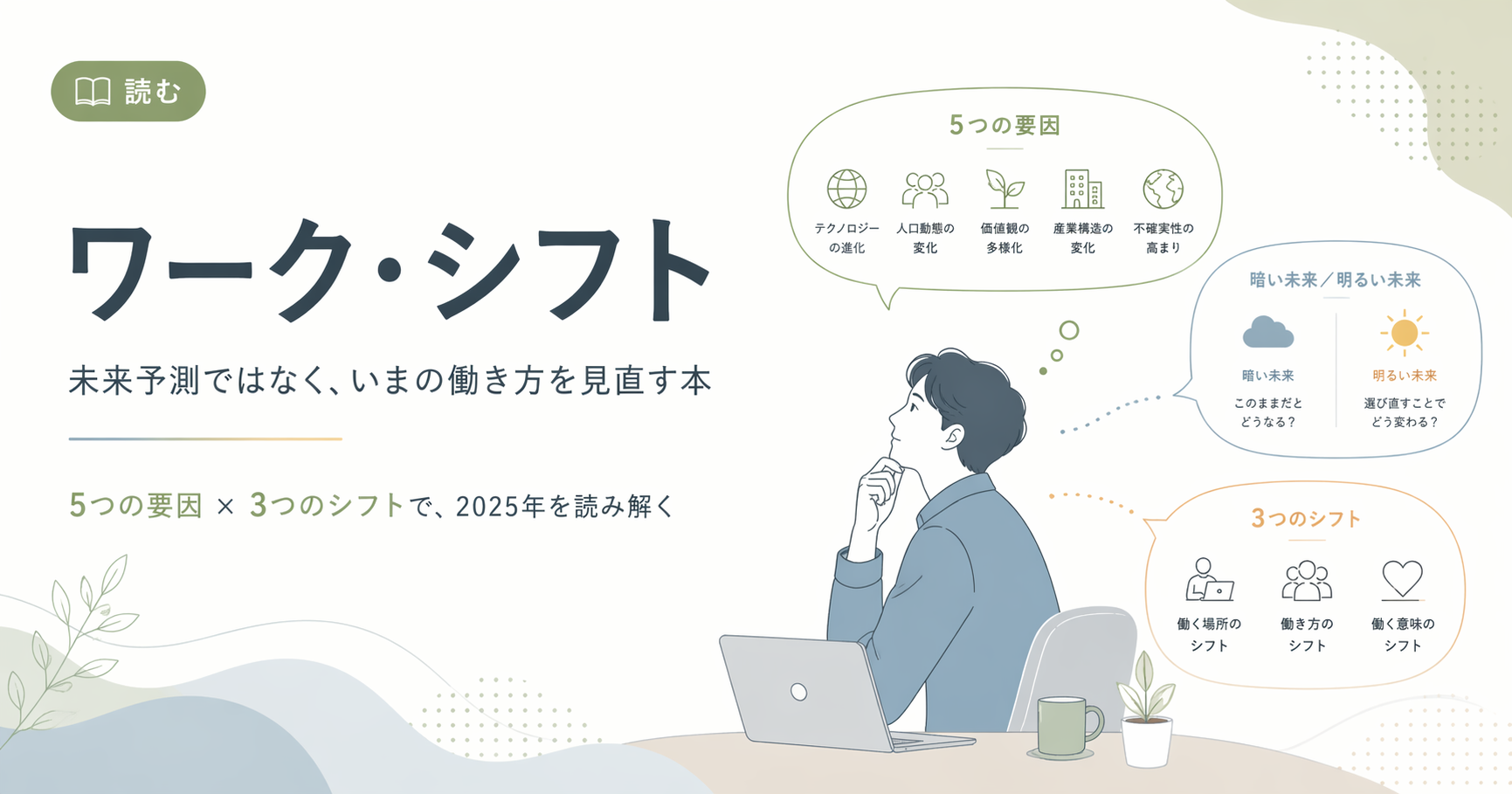 読む

ワーク・シフト

未来予測ではなく、いまの働き方を見直す本

5つの要因 × 3つのシフトで、2025年を読み解く

5つの要因

テクノロジーの進化
人口動態の変化
価値観の多様化
産業構造の変化
不確実性の高まり

暗い未来／明るい未来

暗い未来
このままだとどうなる？

明るい未来
選び直すことでどう変わる？

3つのシフト

働く場所のシフト
働き方のシフト
働く意味のシフト